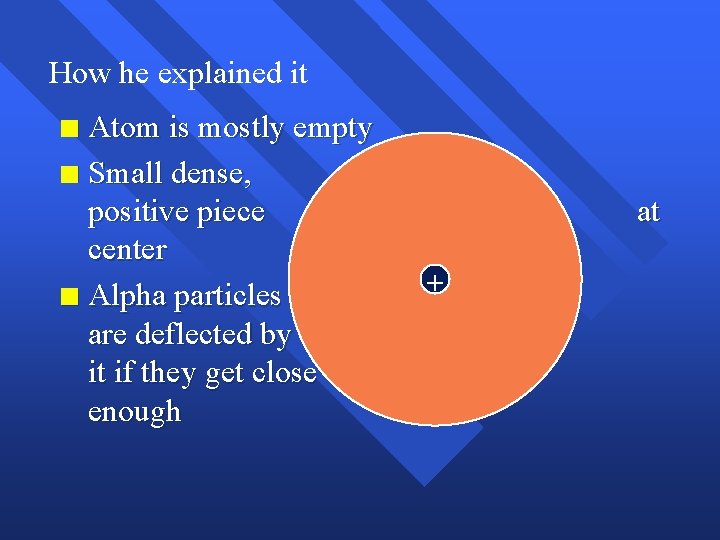 How he explained it

- Atom is mostly empty
- Small dense, positive piece at center
- Alpha particles are deflected by it if they get close enough

+